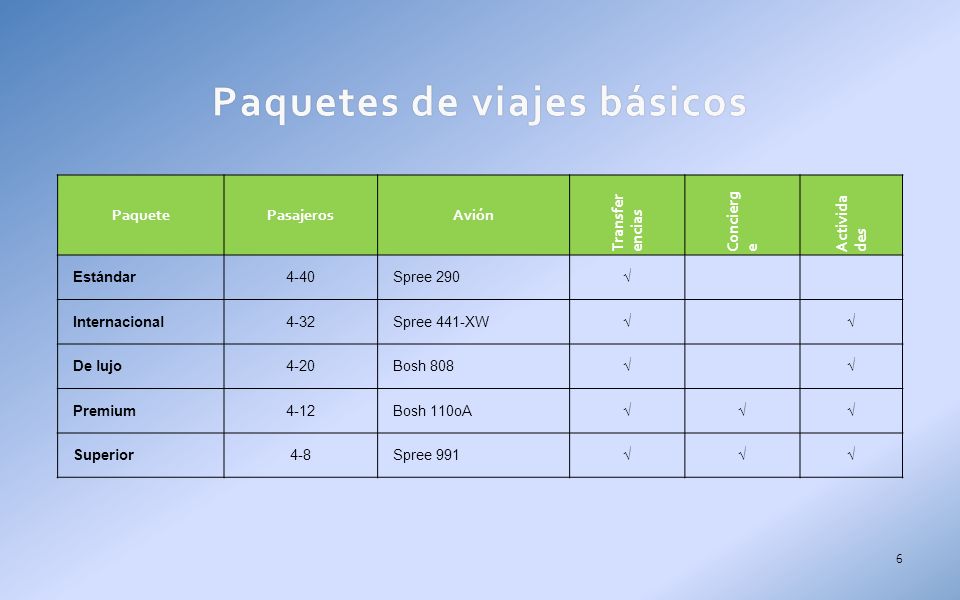 Paquetes de viajes básicos

| Paquete | Pasajeros | Avión | Transferencias | Concierge | Actividades |
|---|---|---|---|---|---|
| Estándar | 4-40 | Spree 290 | √ | | |
| Internacional | 4-32 | Spree 441-XW | √ | | √ |
| De lujo | 4-20 | Bosh 808 | √ | | √ |
| Premium | 4-12 | Bosh 110oA | √ | √ | √ |
| Superior | 4-8 | Spree 991 | √ | √ | √ |

6